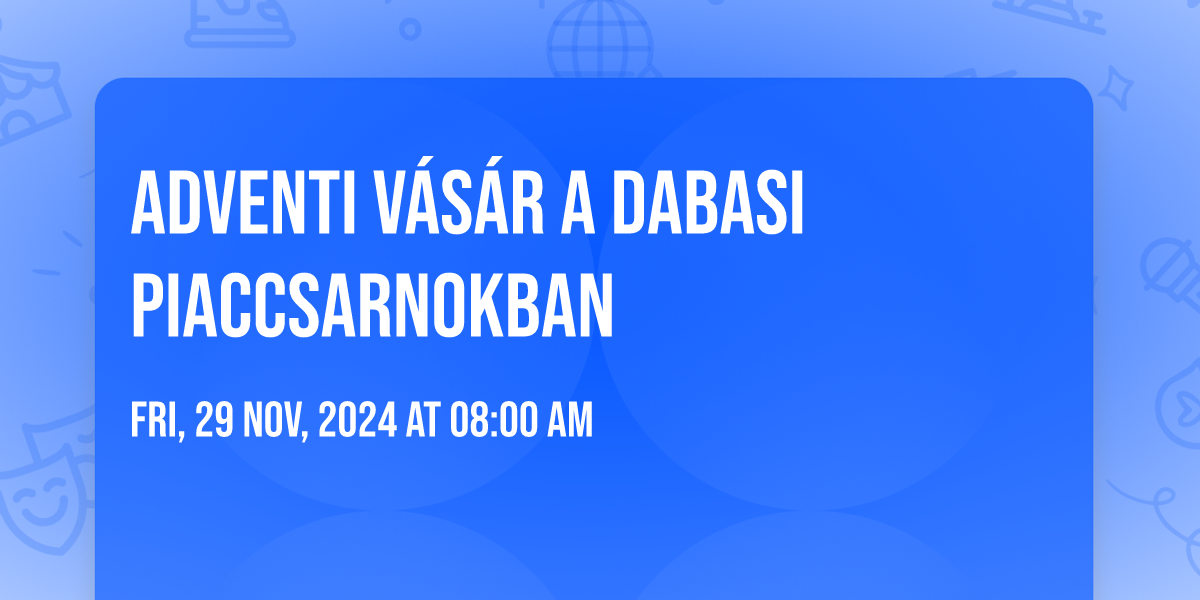 ADVENTI VÁSÁR A DABASI PIACCSARNOKBAN

FRI, 29 NOV, 2024 AT 08:00 AM